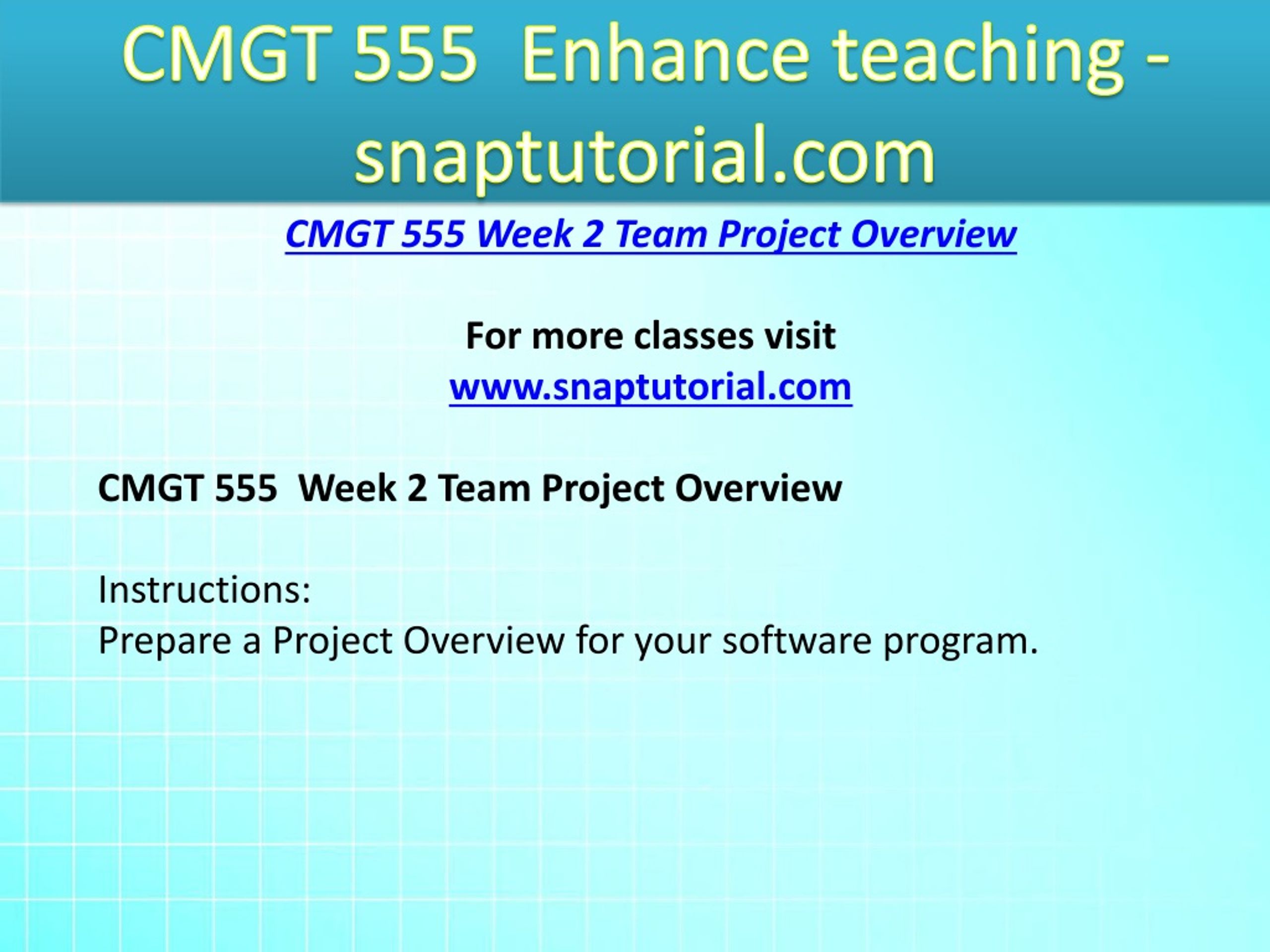 CMGT 555 Enhance teaching - snaptutorial.com

CMGT 555 Week 2 Team Project Overview

For more classes visit
www.snaptutorial.com

CMGT 555 Week 2 Team Project Overview

Instructions:
Prepare a Project Overview for your software program.